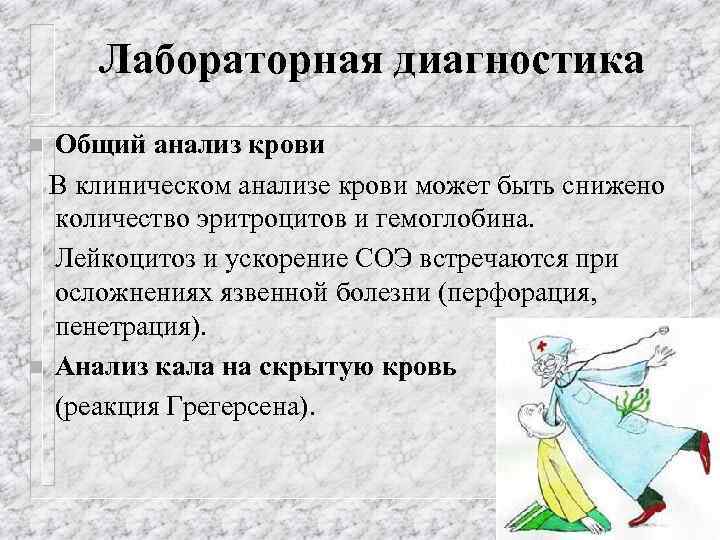 Лабораторная диагностика

Общий анализ крови

В клиническом анализе крови может быть снижено количество эритроцитов и гемоглобина.

Лейкоцитоз и ускорение СОЭ встречаются при осложнениях язвенной болезни (перфорация, пенетрация).

Анализ кала на скрытую кровь (реакция Грегерсена).